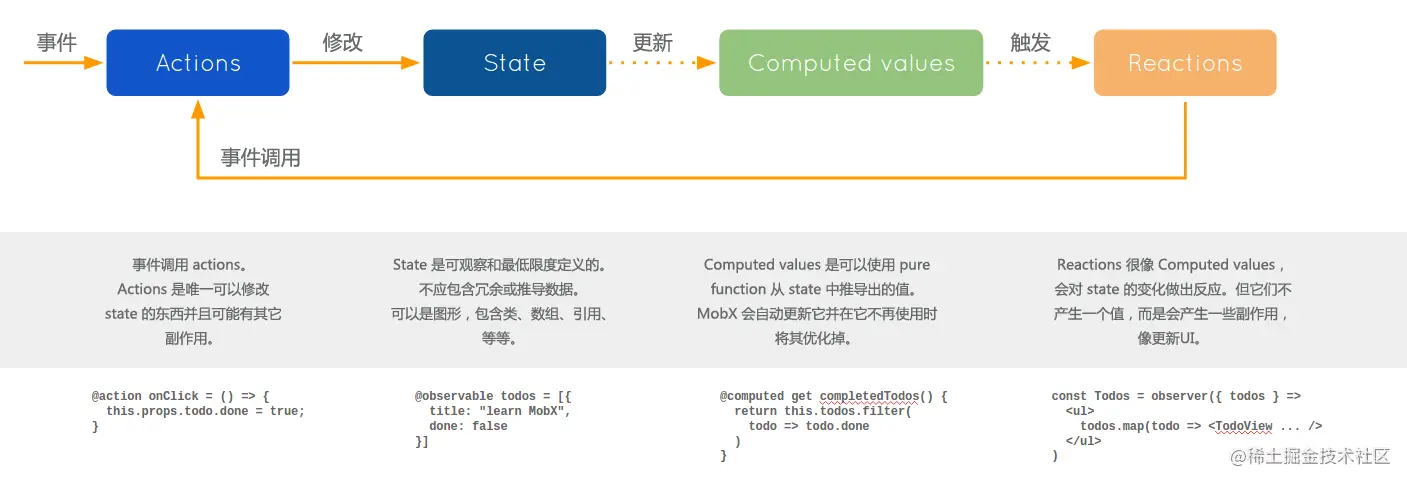 事件

Actions

修改

State

更新

Computed values

触发

Reactions

事件调用

事件调用 actions。
Actions 是唯一可以修改 state 的东西并且可能有其它副作用。

State 是可观察和最低限度定义的。
不应包含冗余或推导数据。
可以是图形，包含类、数组、引用、等等。

Computed values 是可以使用 pure function 从 state 中推导出的值。
MobX 会自动更新它并在它不再使用时将其优化掉。

Reactions 很像 Computed values，会对 state 的变化做出反应。但它们不产生一个值，而是会产生一些副作用，像更新UI。

@action onClick = () => {
  this.props.todo.done = true;
}

@observable todos = [{
  title: "learn MobX",
  done: false
}]

@computed get completedTodos() {
  return this.todos.filter(
    todo => todo.done
  )
}

const Todos = observer({ todos } =>
  <ul>
    todos.map(todo => <TodoView ... />
  </ul>
)

@稀土掘金技术社区